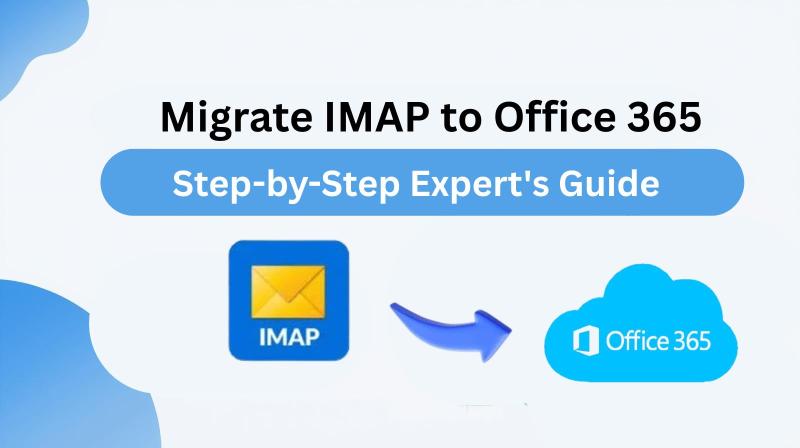 Migrate IMAP to Office 365

Step-by-Step Expert's Guide

IMAP

Office 365